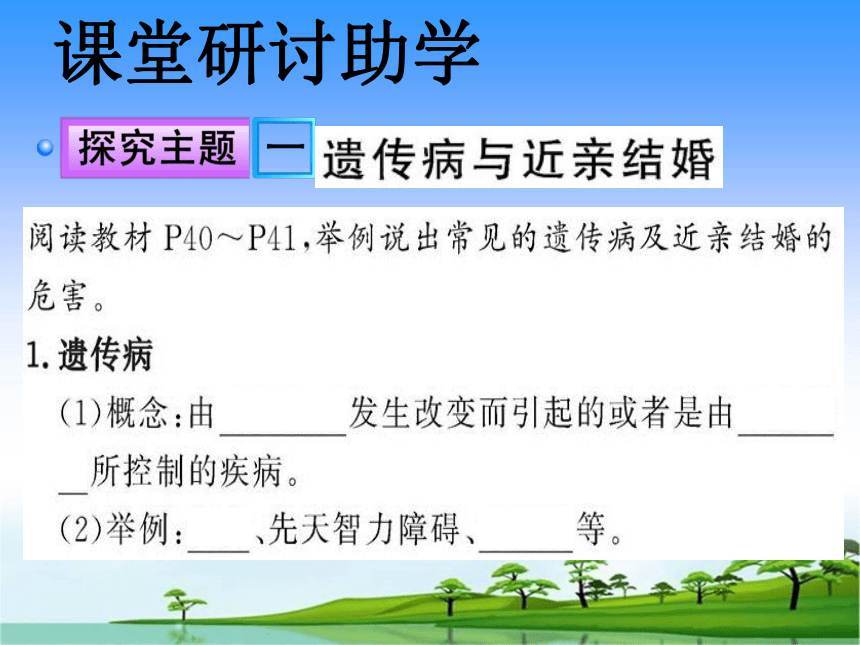 课堂研讨助学

探究主题 一 遗传病与近亲结婚

阅读教材 P40～P41，举例说出常见的遗传病及近亲结婚的危害。

1. 遗传病

(1)概念：由________发生改变而引起的或者是由________所控制的疾病。

(2)举例：____、先天智力障碍、______等。